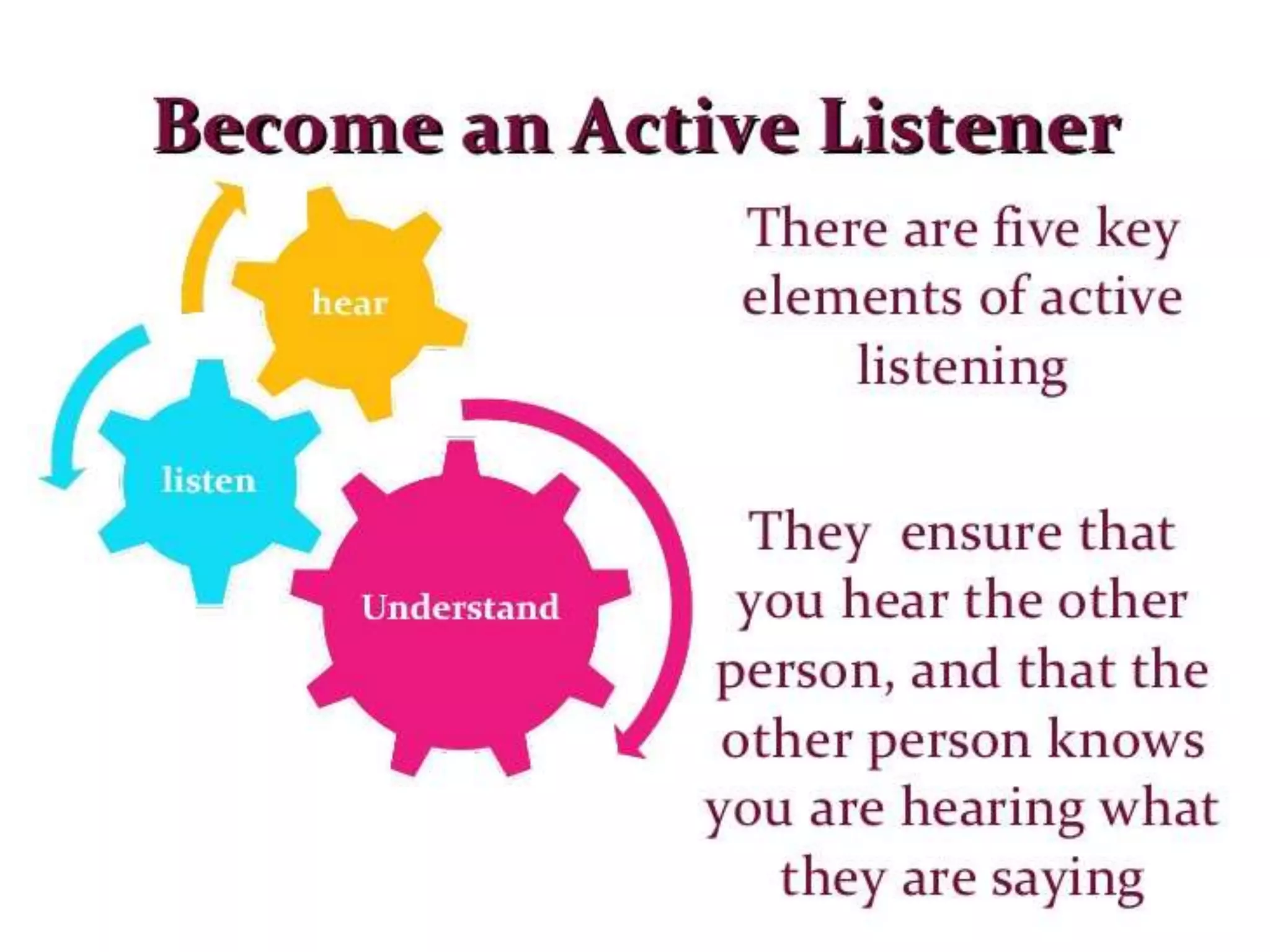 Become an Active Listener

hear

listen

Understand

There are five key elements of active listening

They  ensure that you hear the other person, and that the other person knows you are hearing what they are saying